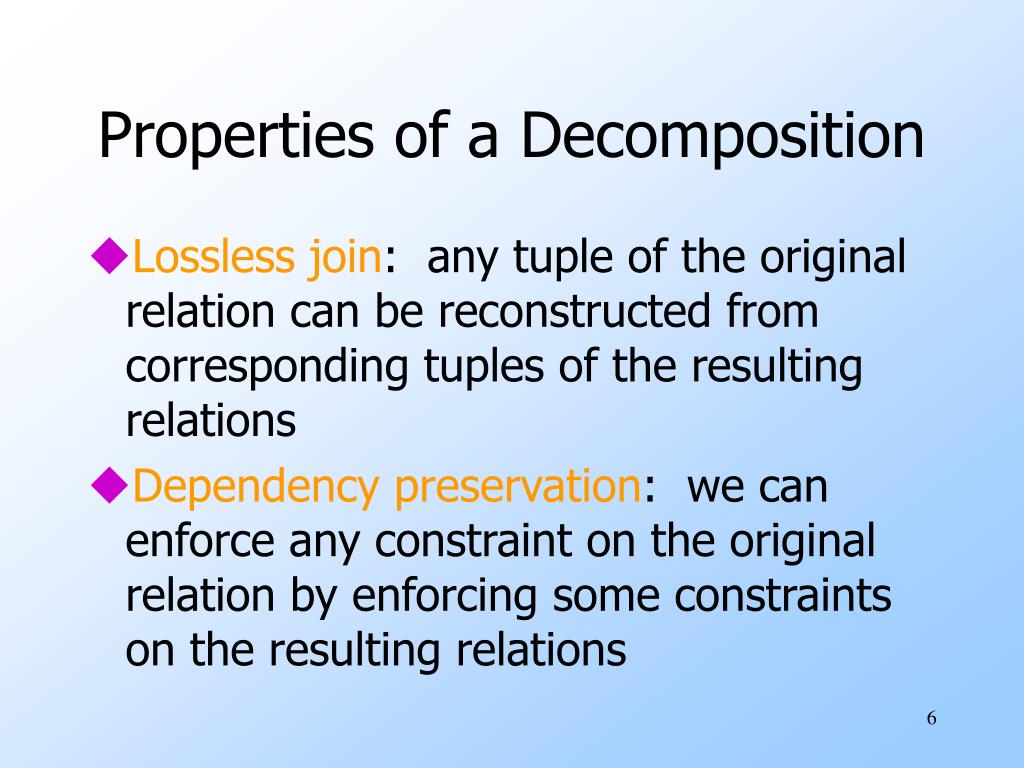 Properties of a Decomposition

◆Lossless join: any tuple of the original relation can be reconstructed from corresponding tuples of the resulting relations

◆Dependency preservation: we can enforce any constraint on the original relation by enforcing some constraints on the resulting relations

6